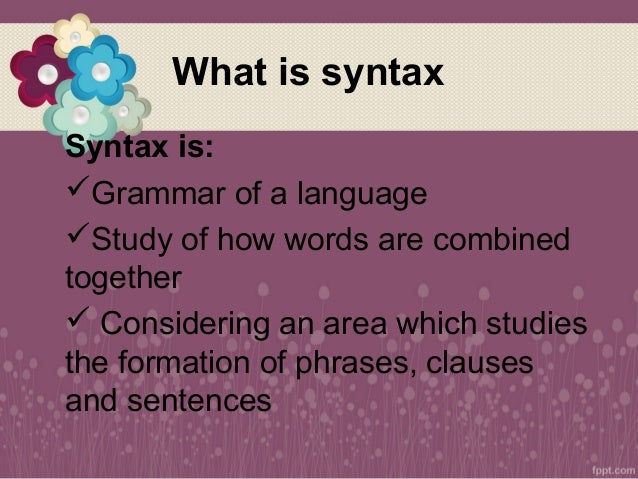 What is syntax

Syntax is:

✓Grammar of a language

✓Study of how words are combined together

✓ Considering an area which studies the formation of phrases, clauses and sentences

fppt.com